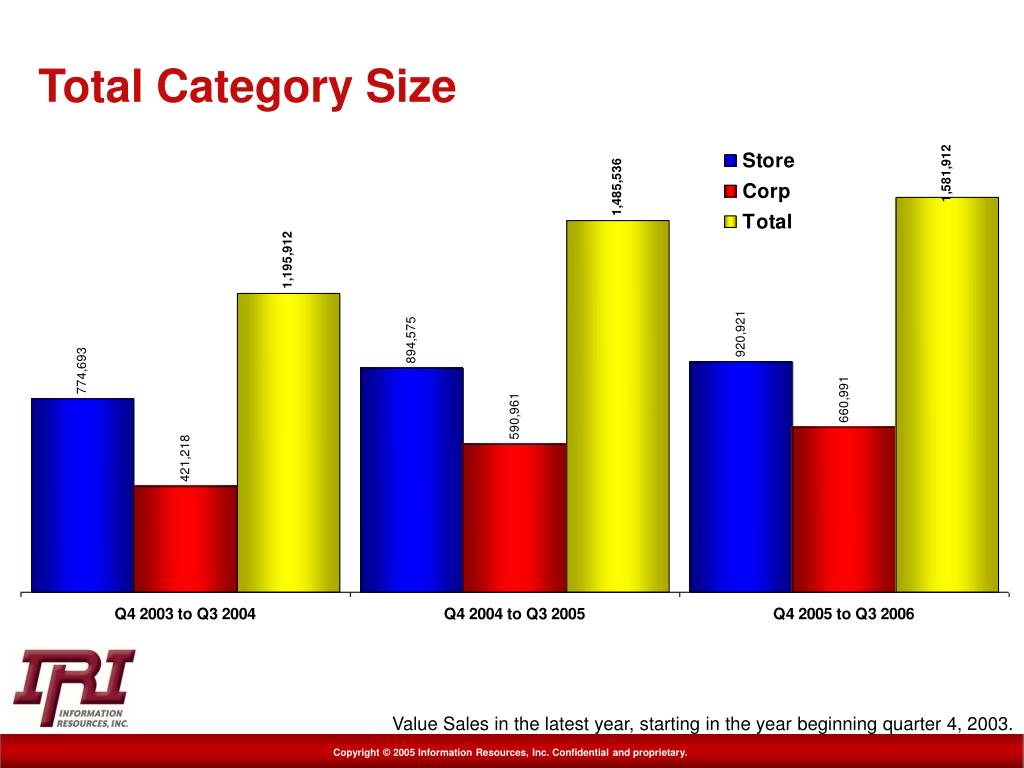 Total Category Size

Store
Corp
Total

774,693
421,218
1,195,912
894,575
590,961
1,485,536
920,921
660,991
1,581,912

Q4 2003 to Q3 2004
Q4 2004 to Q3 2005
Q4 2005 to Q3 2006

IRI
INFORMATION RESOURCES, INC.

Value Sales in the latest year, starting in the year beginning quarter 4, 2003.

Copyright © 2005 Information Resources, Inc. Confidential and proprietary.